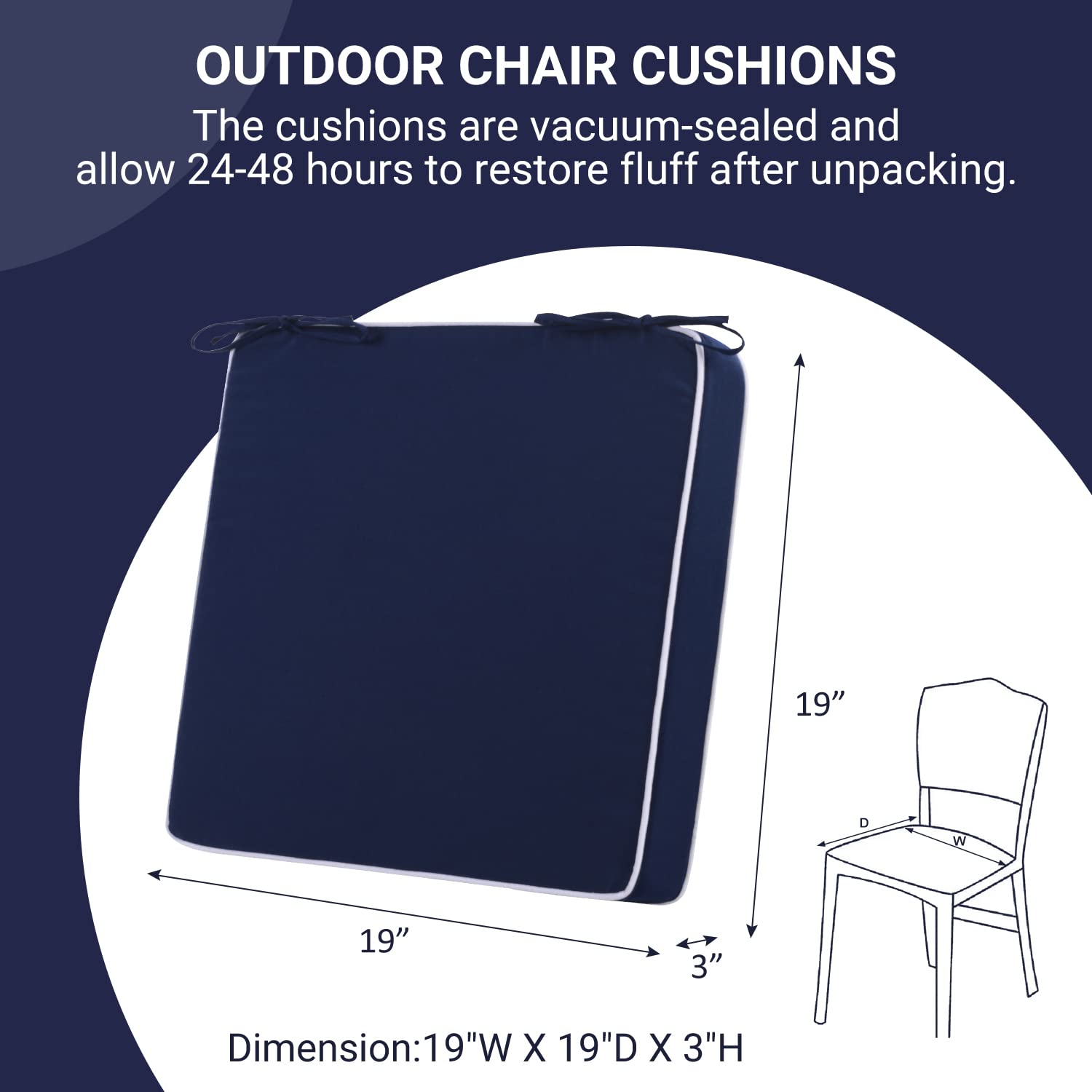 OUTDOOR CHAIR CUSHIONS

The cushions are vacuum-sealed and allow 24-48 hours to restore fluff after unpacking.

19”

19”

3”

D

W

Dimension:19"W X 19"D X 3"H